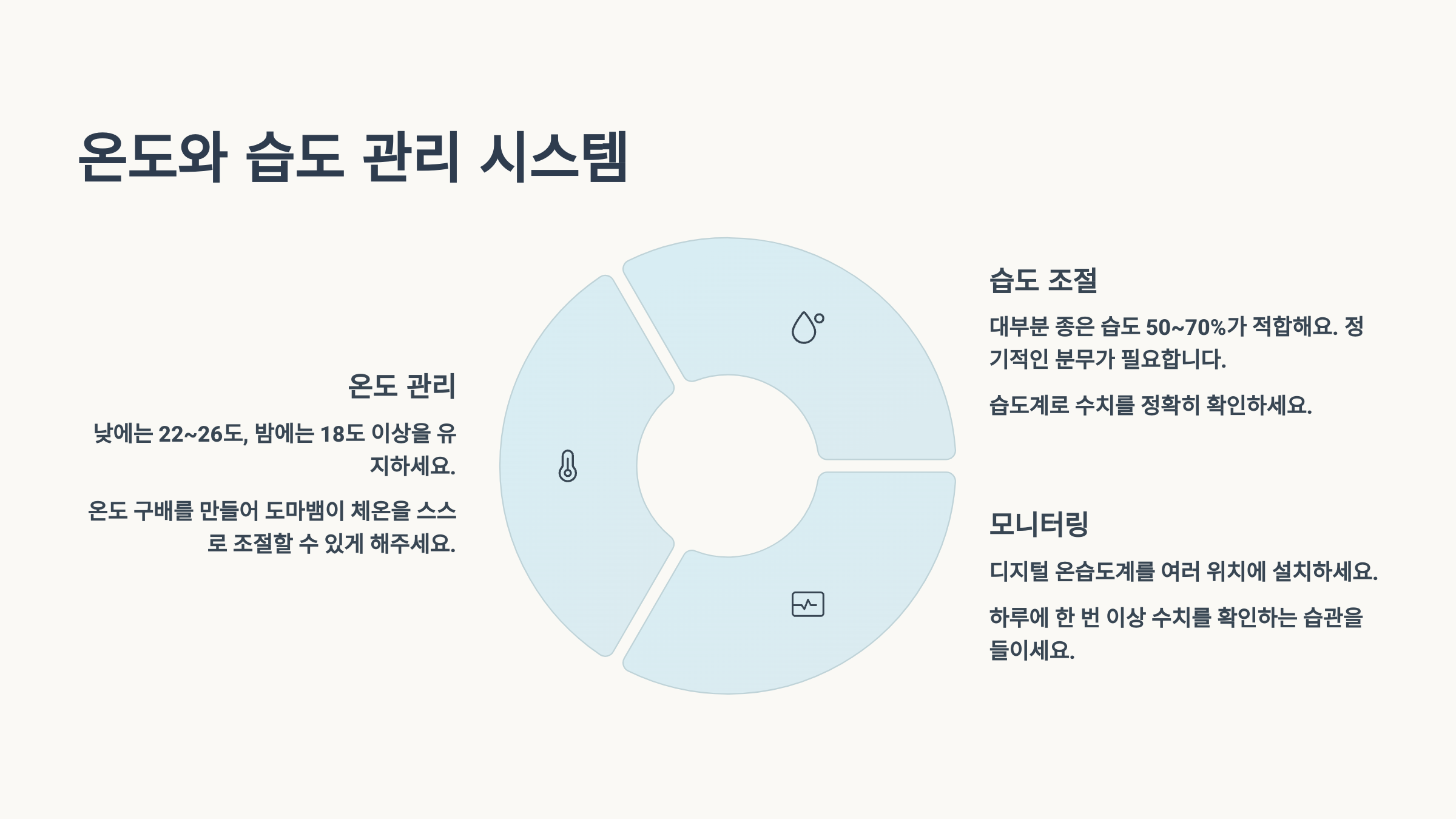 온도와 습도 관리 시스템

온도 관리

낮에는 22~26도, 밤에는 18도 이상을 유지하세요.

온도 구배를 만들어 도마뱀이 체온을 스스로 조절할 수 있게 해주세요.

습도 조절

대부분 종은 습도 50~70%가 적합해요. 정기적인 분무가 필요합니다.

습도계로 수치를 정확히 확인하세요.

모니터링

디지털 온습도계를 여러 위치에 설치하세요.

하루에 한 번 이상 수치를 확인하는 습관을 들이세요.